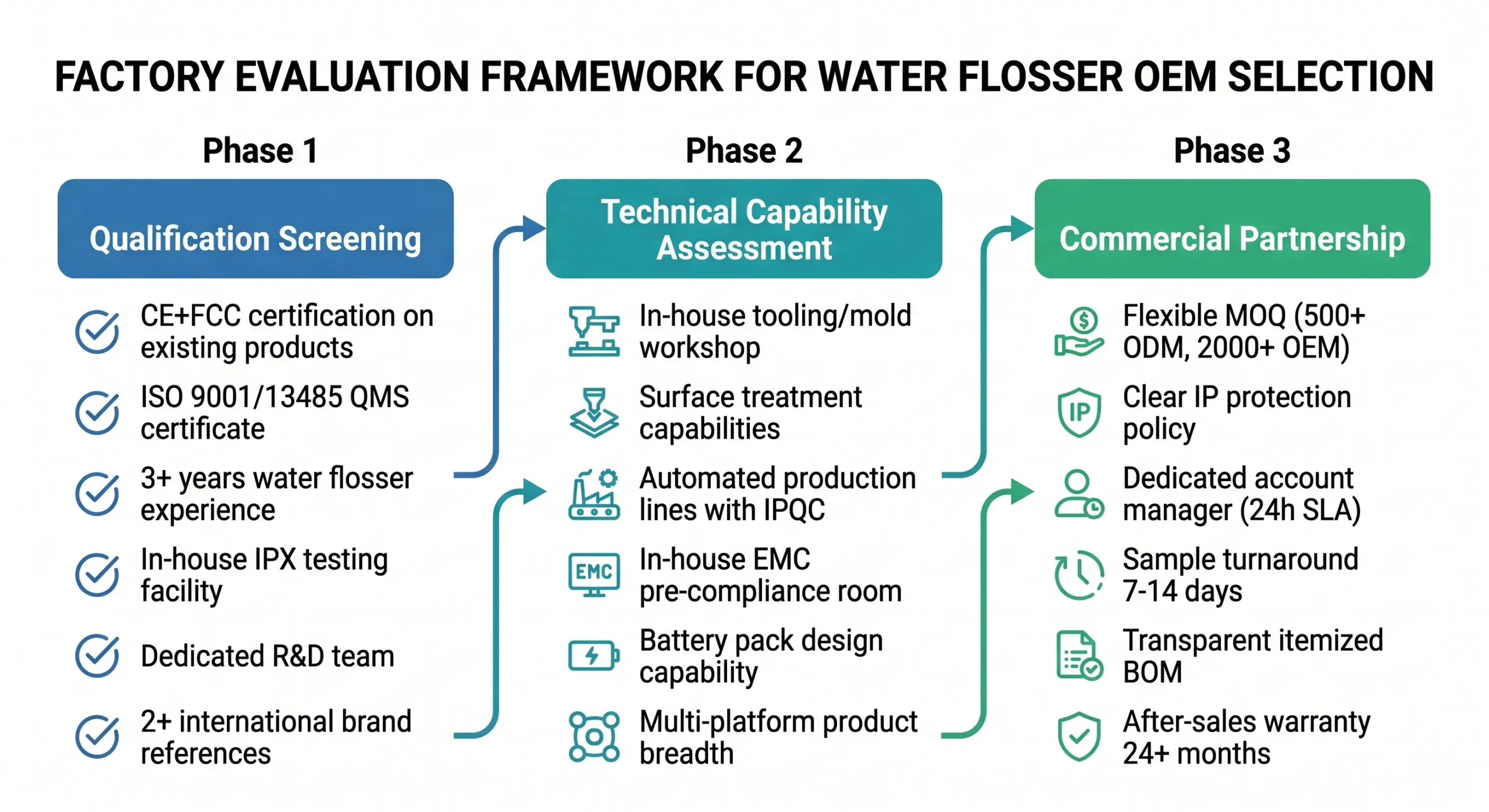 FACTORY EVALUATION FRAMEWORK FOR WATER FLOSSER OEM SELECTION

Phase 1

Qualification Screening

CE+FCC certification on existing products

ISO 9001/13485 QMS certificate

3+ years water flosser experience

In-house IPX testing facility

Dedicated R&D team

2+ international brand references

Phase 2

Technical Capability Assessment

In-house tooling/mold workshop

Surface treatment capabilities

Automated production lines with IPQC

EMC

In-house EMC pre-compliance room

Battery pack design capability

Multi-platform product breadth

Phase 3

Commercial Partnership

Flexible MOQ (500+ ODM, 2000+ OEM)

IP

Clear IP protection policy

Dedicated account manager (24h SLA)

Sample turnaround 7-14 days

Transparent itemized BOM

After-sales warranty 24+ months